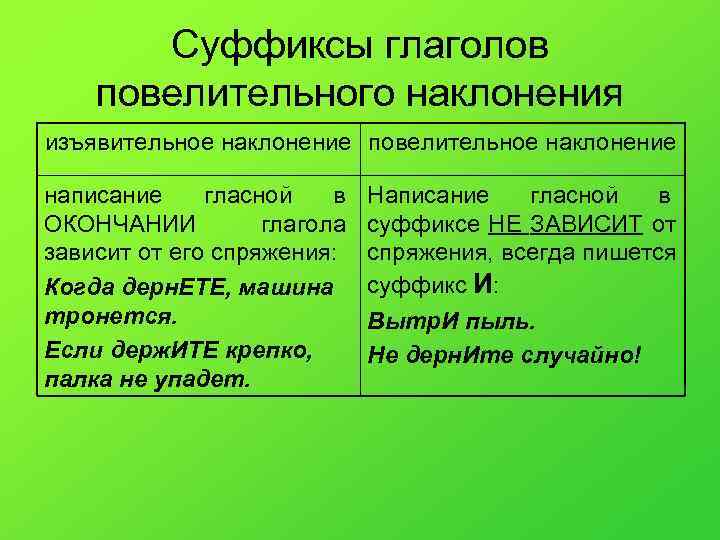 Суффиксы глаголов повелительного наклонения

| изъявительное наклонение | повелительное наклонение |
|---|---|
| написание гласной в ОКОНЧАНИИ глагола зависит от его спряжения: Когда дернЕТЕ, машина тронется. Если держИТЕ крепко, палка не упадет. | Написание гласной в суффиксе НЕ ЗАВИСИТ от спряжения, всегда пишется суффикс И: ВытрИ пыль. Не дернИте случайно! |